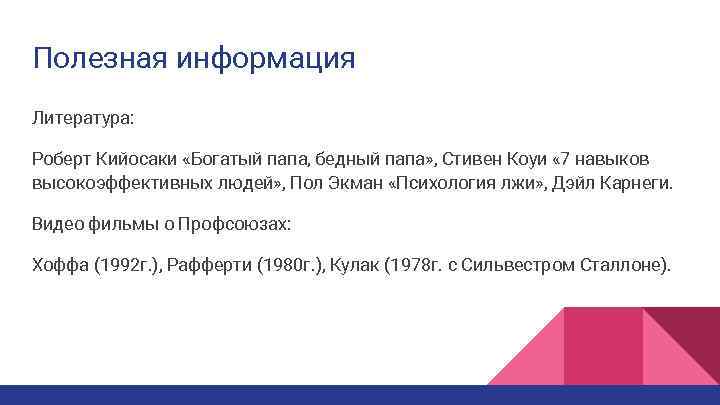 Полезная информация

Литература:

Роберт Кийосаки «Богатый папа, бедный папа», Стивен Коуи «7 навыков высокоэффективных людей», Пол Экман «Психология лжи», Дэйл Карнеги.

Видео фильмы о Профсоюзах:

Хоффа (1992г.), Рафферти (1980г.), Кулак (1978г. с Сильвестром Сталлоне).